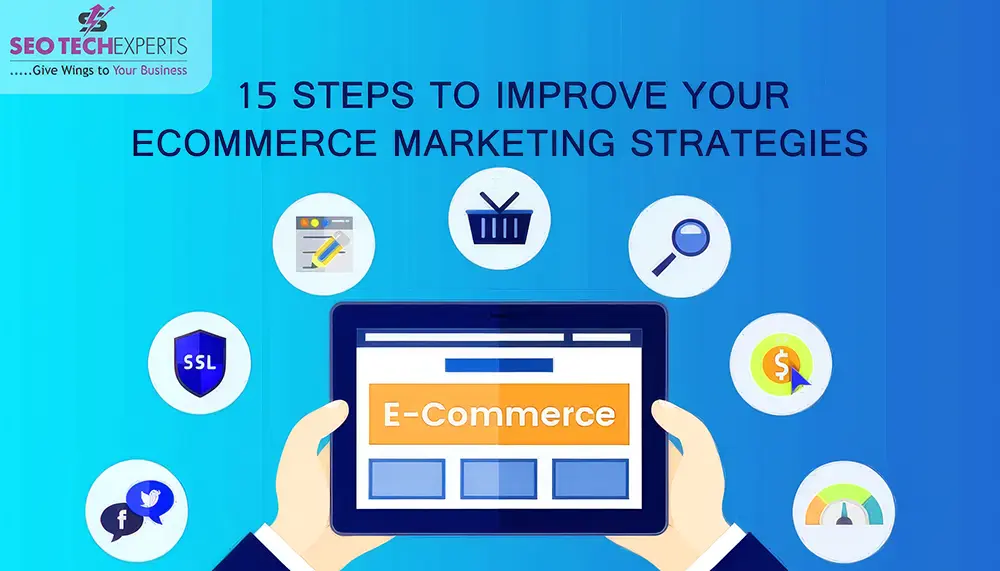 SEO TECHEXPERTS
.....Give Wings to Your Business

15 STEPS TO IMPROVE YOUR ECOMMERCE MARKETING STRATEGIES

SSL

E-Commerce

$

f